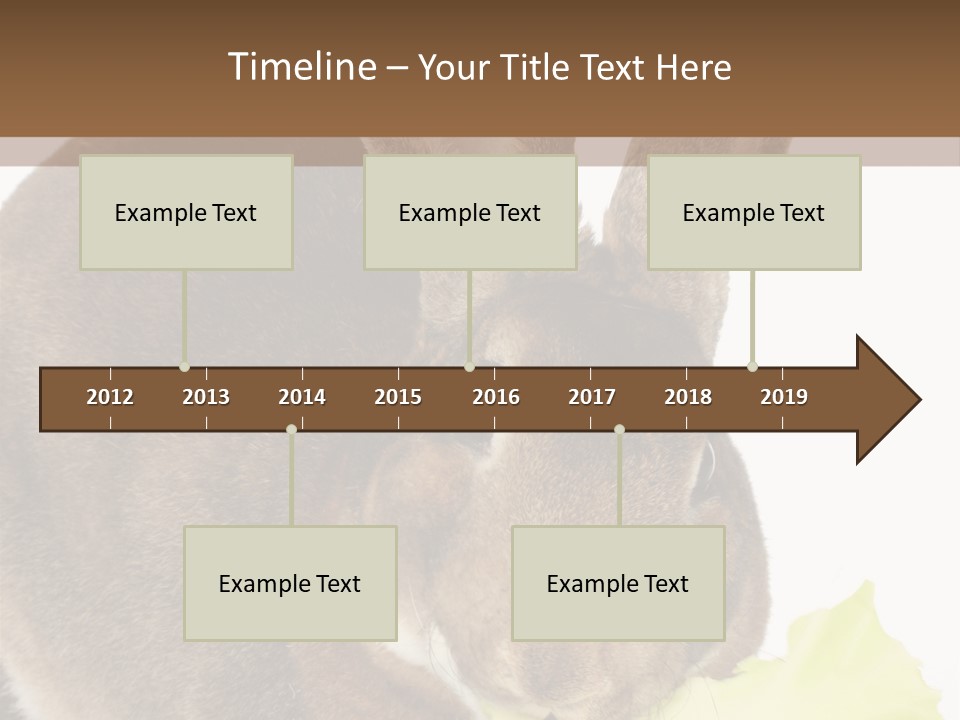 Timeline – Your Title Text Here

Example Text

Example Text

Example Text

2012 2013 2014 2015 2016 2017 2018 2019

Example Text

Example Text